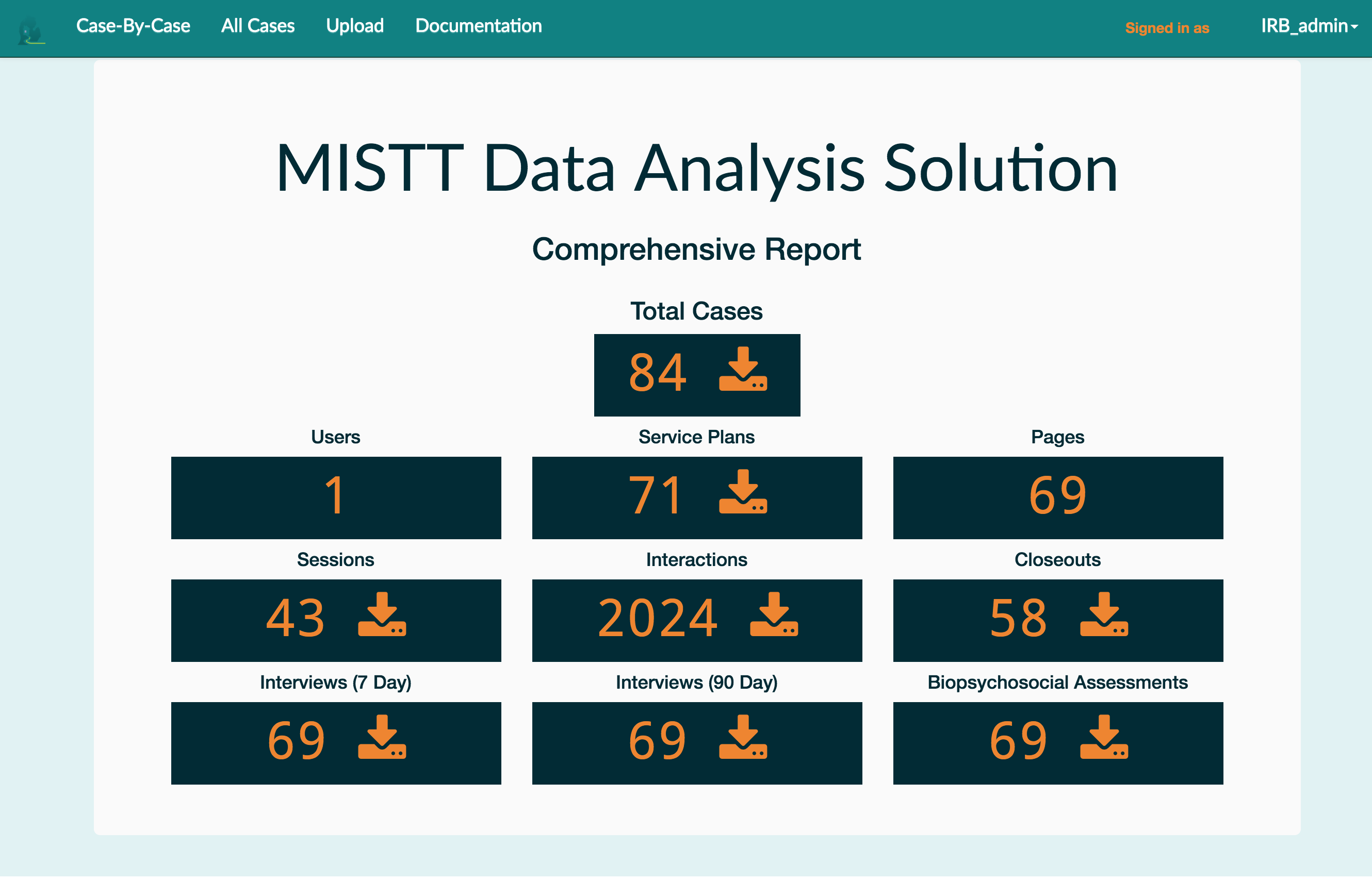 Case-By-Case All Cases Upload Documentation Signed in as IRB_admin

MISTT Data Analysis Solution

Comprehensive Report

Total Cases

84

Users

1

Service Plans

71

Pages

69

Sessions

43

Interactions

2024

Closeouts

58

Interviews (7 Day)

69

Interviews (90 Day)

69

Biopsychosocial Assessments

69